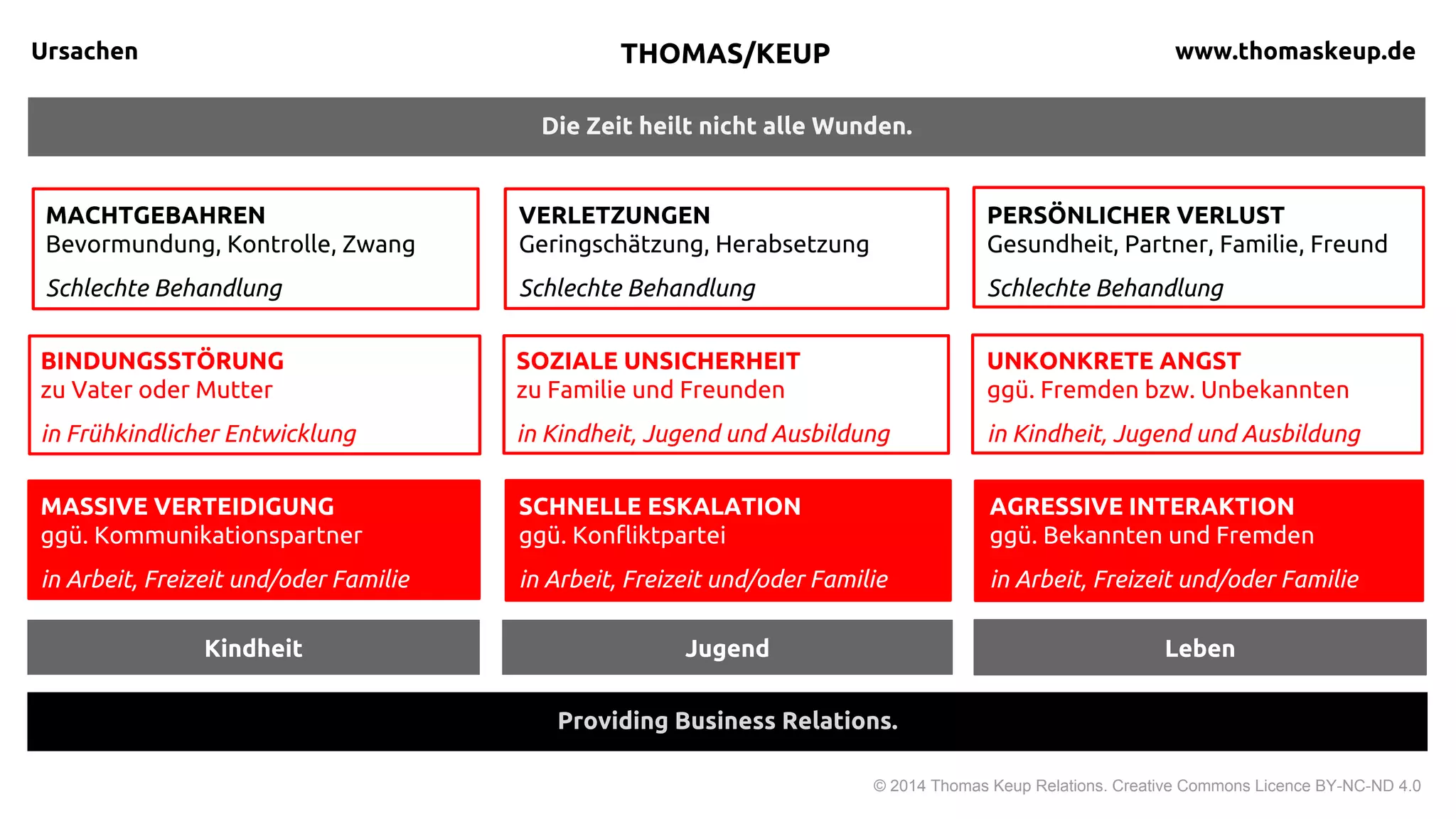 Ursachen

THOMAS/KEUP

www.thomaskeup.de

Die Zeit heilt nicht alle Wunden.

MACHTGEBAHREN
Bevormundung, Kontrolle, Zwang

Schlechte Behandlung

VERLETZUNGEN
Geringschätzung, Herabsetzung

Schlechte Behandlung

PERSÖNLICHER VERLUST
Gesundheit, Partner, Familie, Freund

Schlechte Behandlung

BINDUNGSSTÖRUNG
zu Vater oder Mutter

in Frühkindlicher Entwicklung

SOZIALE UNSICHERHEIT
zu Familie und Freunden

in Kindheit, Jugend und Ausbildung

UNKONKRETE ANGST
ggü. Fremden bzw. Unbekannten

in Kindheit, Jugend und Ausbildung

MASSIVE VERTEIDIGUNG
ggü. Kommunikationspartner

in Arbeit, Freizeit und/oder Familie

SCHNELLE ESKALATION
ggü. Konfliktpartei

in Arbeit, Freizeit und/oder Familie

AGRESSIVE INTERAKTION
ggü. Bekannten und Fremden

in Arbeit, Freizeit und/oder Familie

Kindheit

Jugend

Leben

Providing Business Relations.

© 2014 Thomas Keup Relations. Creative Commons Licence BY-NC-ND 4.0